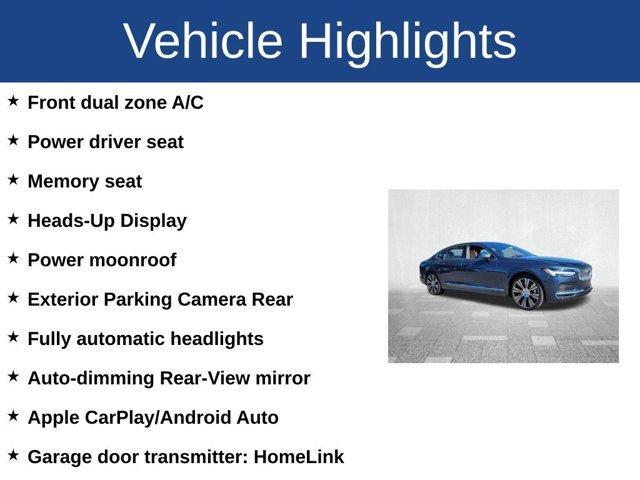 Vehicle Highlights

★ Front dual zone A/C

★ Power driver seat

★ Memory seat

★ Heads-Up Display

★ Power moonroof

★ Exterior Parking Camera Rear

★ Fully automatic headlights

★ Auto-dimming Rear-View mirror

★ Apple CarPlay/Android Auto

★ Garage door transmitter: HomeLink